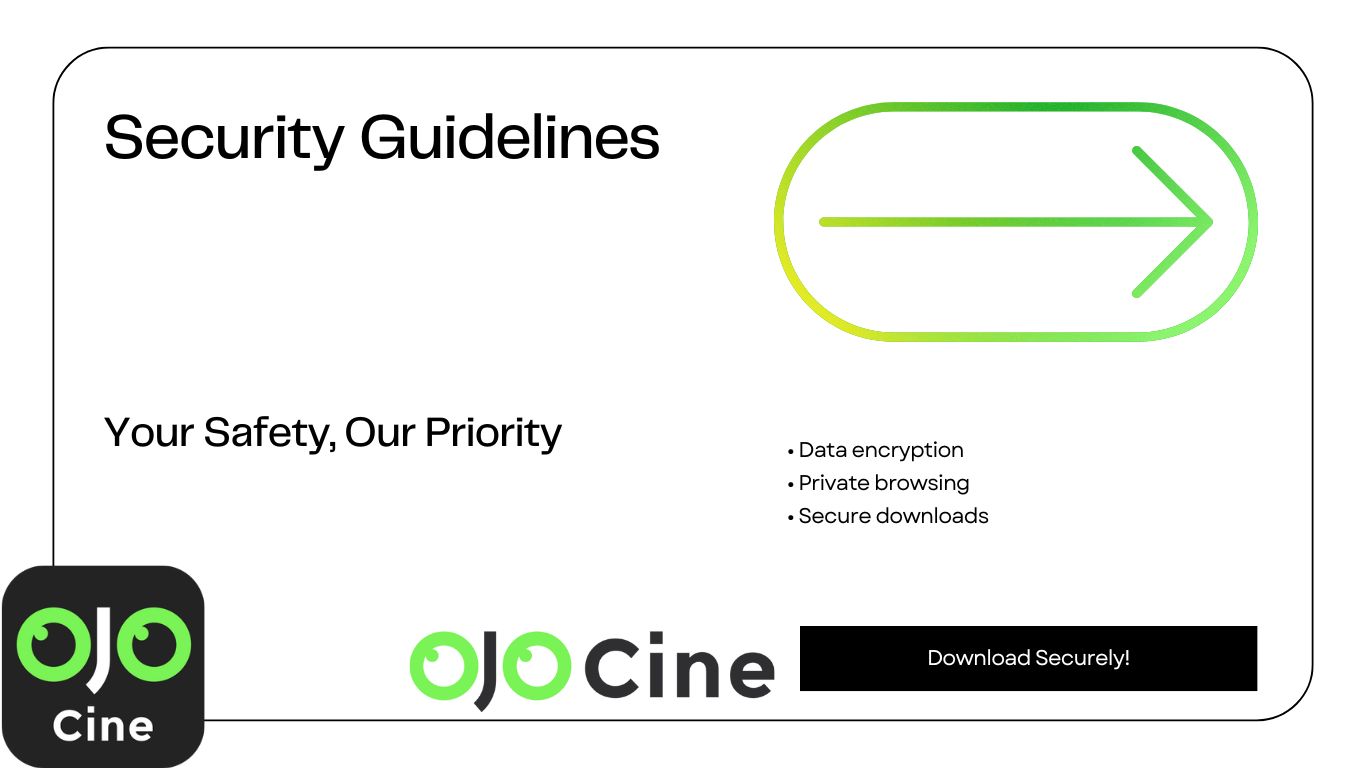 Security Guidelines

Your Safety, Our Priority

• Data encryption
• Private browsing
• Secure downloads

OJO Cine

OJO Cine

Download Securely!